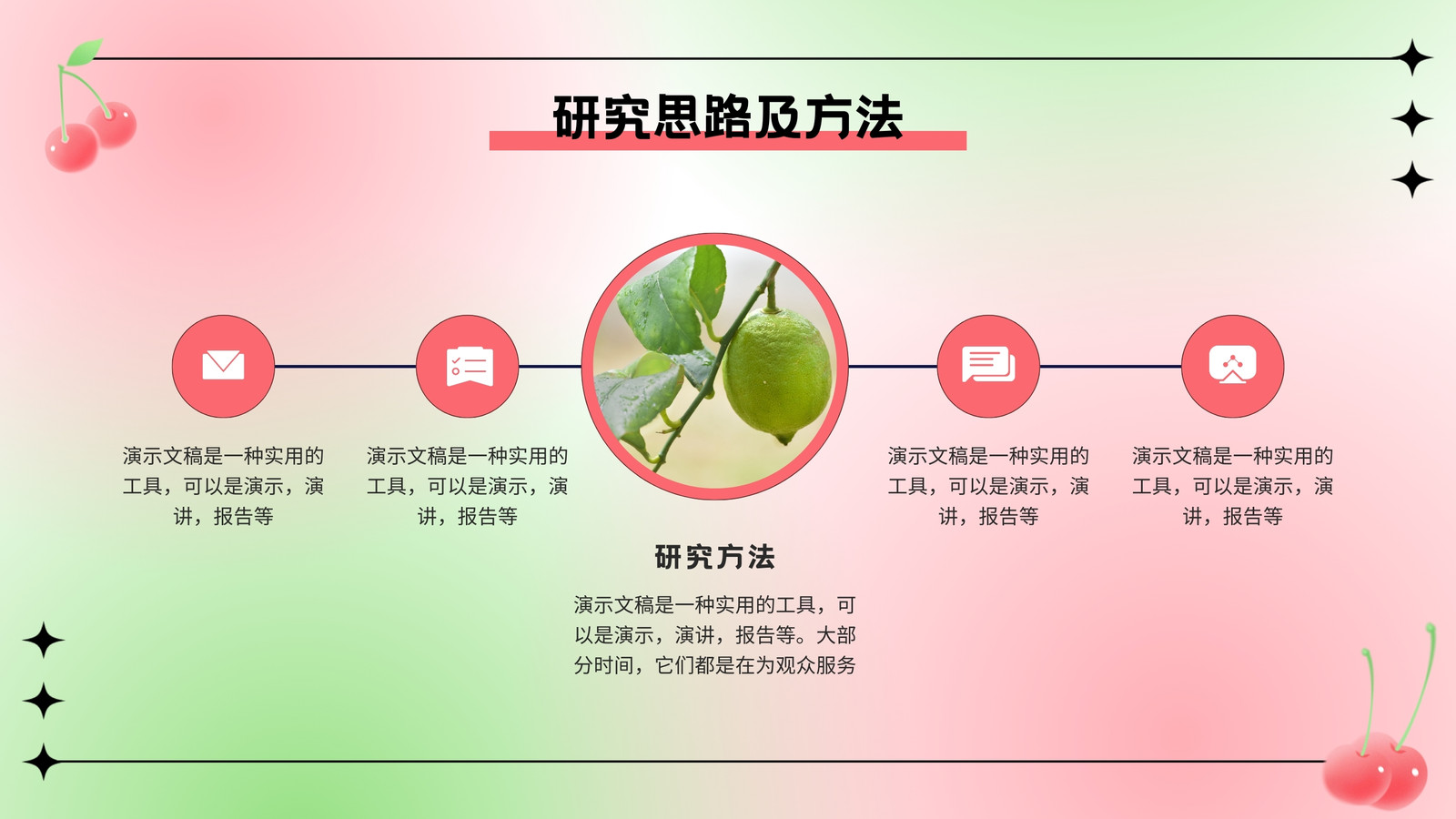 研究思路及方法

演示文稿是一种实用的工具，可以是演示，演讲，报告等

演示文稿是一种实用的工具，可以是演示，演讲，报告等

研究方法

演示文稿是一种实用的工具，可以是演示，演讲，报告等。大部分时间，它们都是在为观众服务

演示文稿是一种实用的工具，可以是演示，演讲，报告等

演示文稿是一种实用的工具，可以是演示，演讲，报告等